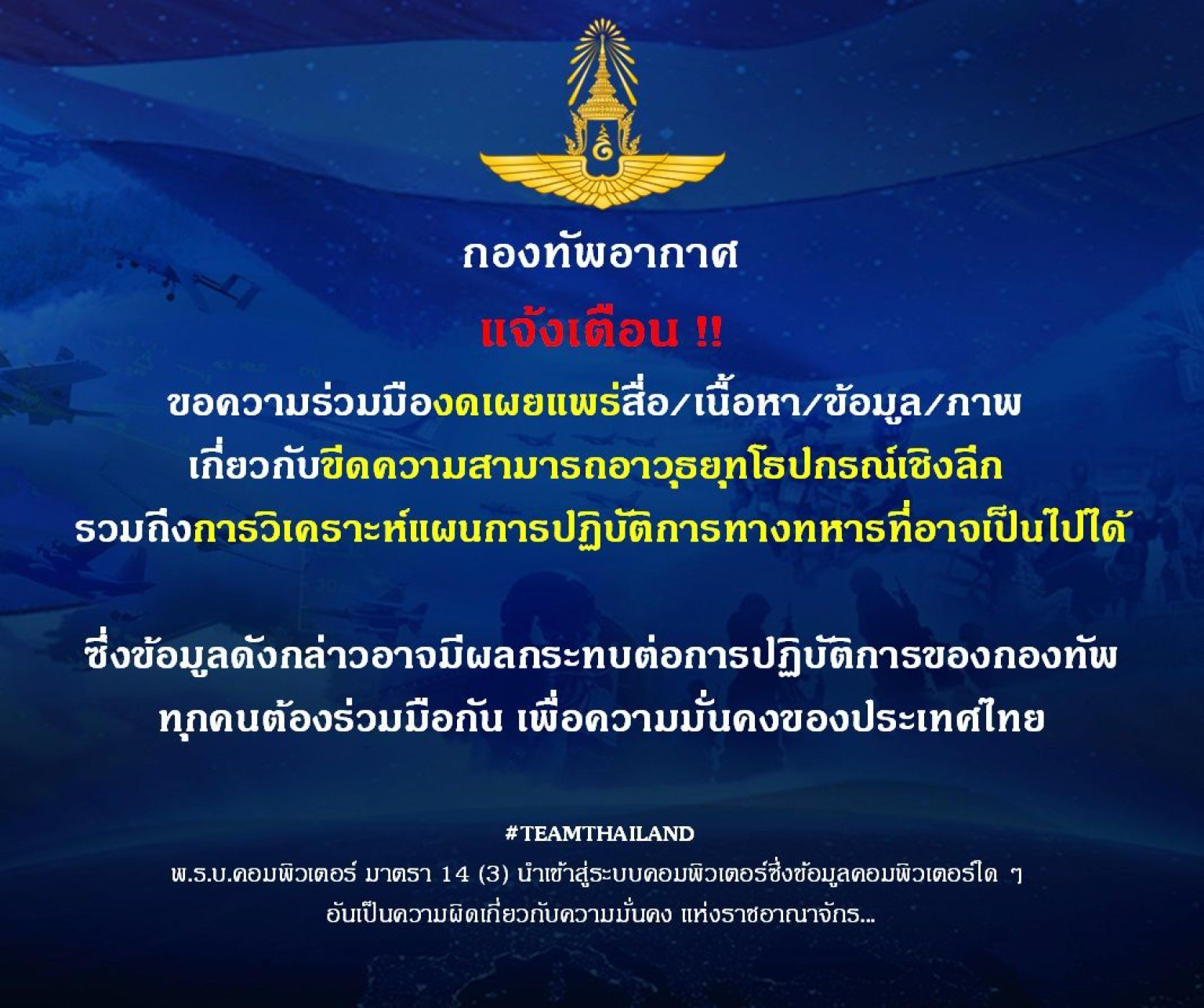 กองทัพอากาศ

แจ้งเตือน !!

ขอความร่วมมืองดเผยแพร่สื่อ/เนื้อหา/ข้อมูล/ภาพ
เกี่ยวกับขีดความสามารถอาวุธยุทโธปกรณ์เชิงลึก
รวมถึงการวิเคราะห์แผนการปฏิบัติการทางทหารที่อาจเป็นไปได้

ซึ่งข้อมูลดังกล่าวอาจมีผลกระทบต่อการปฏิบัติการของกองทัพ
ทุกคนต้องร่วมมือกัน เพื่อความมั่นคงของประเทศไทย

#TEAMTHAILAND

พ.ร.บ.คอมพิวเตอร์ มาตรา 14 (3) นำเข้าสู่ระบบคอมพิวเตอร์ซึ่งข้อมูลคอมพิวเตอร์ใด ๆ อันเป็นความผิดเกี่ยวกับความมั่นคง แห่งราชอาณาจักร...